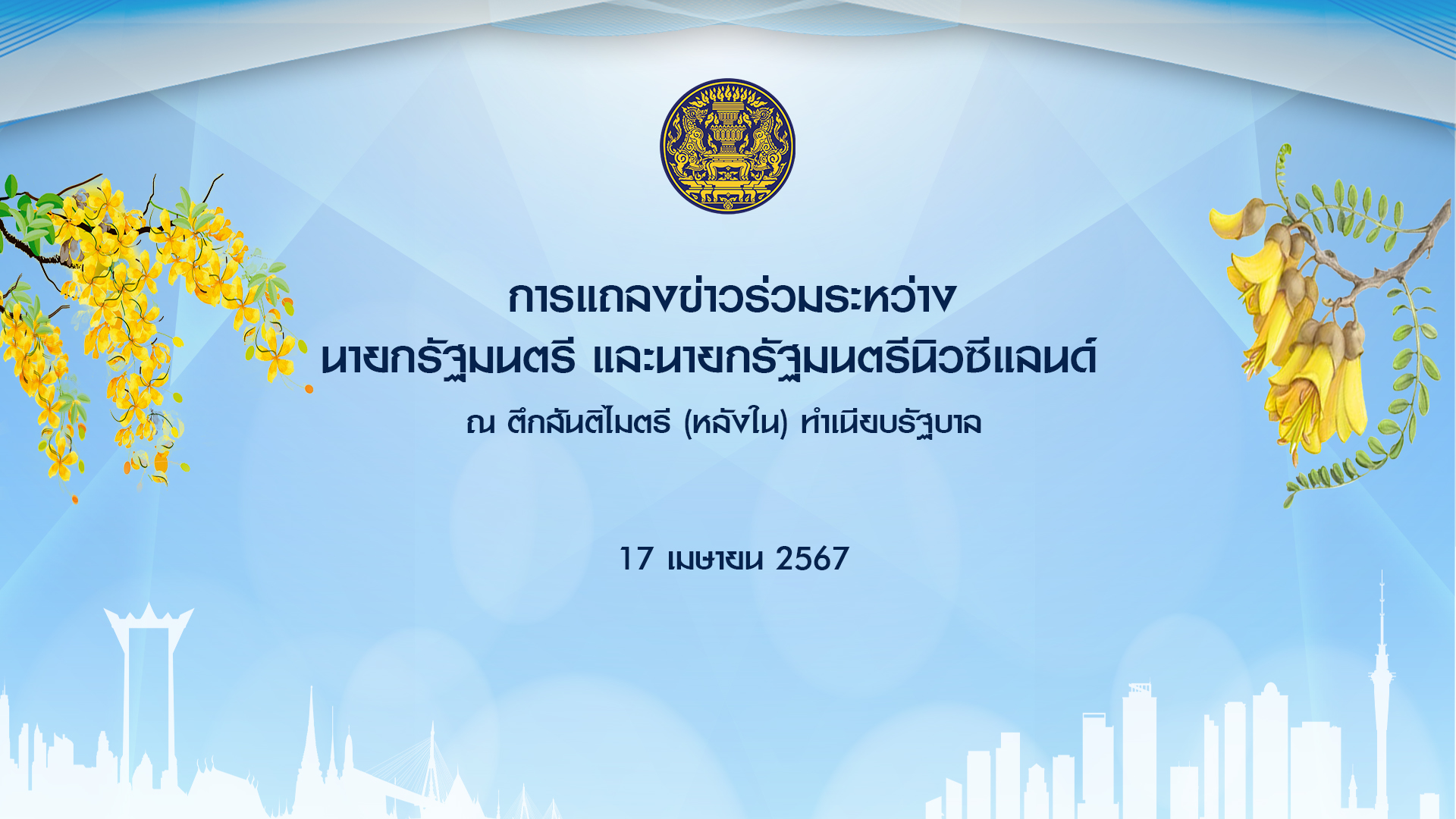 การแถลงข่าวร่วมระหว่าง
นายกรัฐมนตรี และนายกรัฐมนตรีนิวซีแลนด์
ณ ตึกสันติไมตรี (หลังใน) ทำเนียบรัฐบาล

17 เมษายน 2567